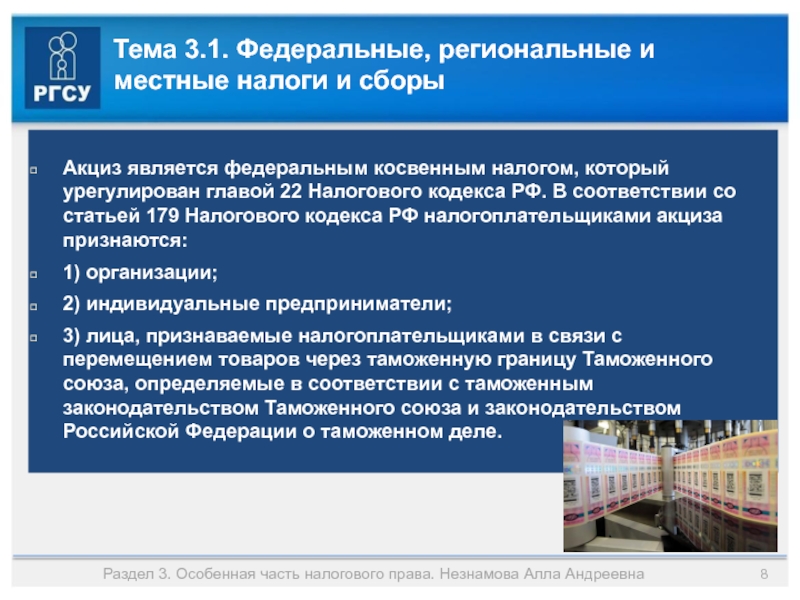 РГСУ

Тема 3.1. Федеральные, региональные и местные налоги и сборы

Акциз является федеральным косвенным налогом, который урегулирован главой 22 Налогового кодекса РФ. В соответствии со статьей 179 Налогового кодекса РФ налогоплательщиками акциза признаются:

1) организации;

2) индивидуальные предприниматели;

3) лица, признаваемые налогоплательщиками в связи с перемещением товаров через таможенную границу Таможенного союза, определяемые в соответствии с таможенным законодательством Таможенного союза и законодательством Российской Федерации о таможенном деле.

Раздел 3. Особенная часть налогового права. Незнамова Алла Андреевна 8